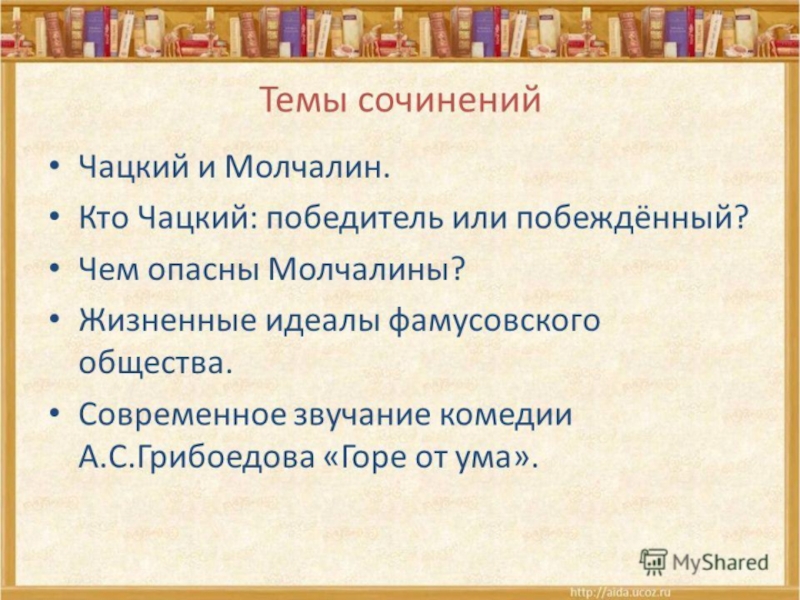 Темы сочинений

• Чацкий и Молчалин.
• Кто Чацкий: победитель или побеждённый?
• Чем опасны Молчалины?
• Жизненные идеалы фамусовского общества.
• Современное звучание комедии А.С.Грибоедова «Горе от ума».

MyShared

http://aida.ucoz.ru